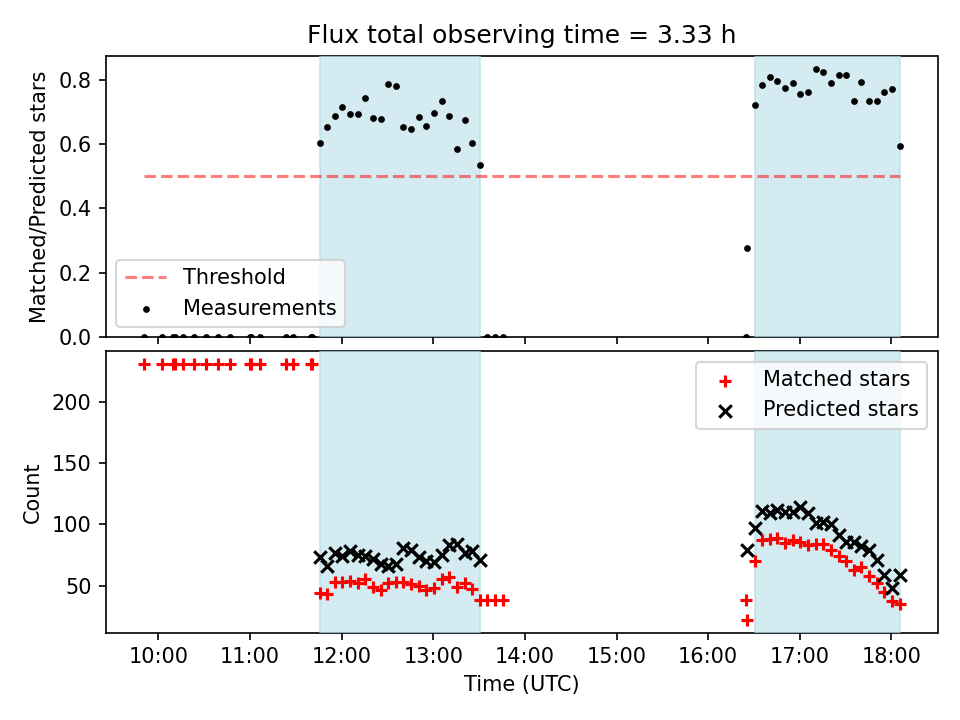 Flux total observing time = 3.33 h

Matched/Predicted stars

0.8
0.6
0.4
0.2
0.0

Threshold
Measurements

Count

200
150
100
50

Matched stars
Predicted stars

10:00
11:00
12:00
13:00
14:00
15:00
16:00
17:00
18:00

Time (UTC)